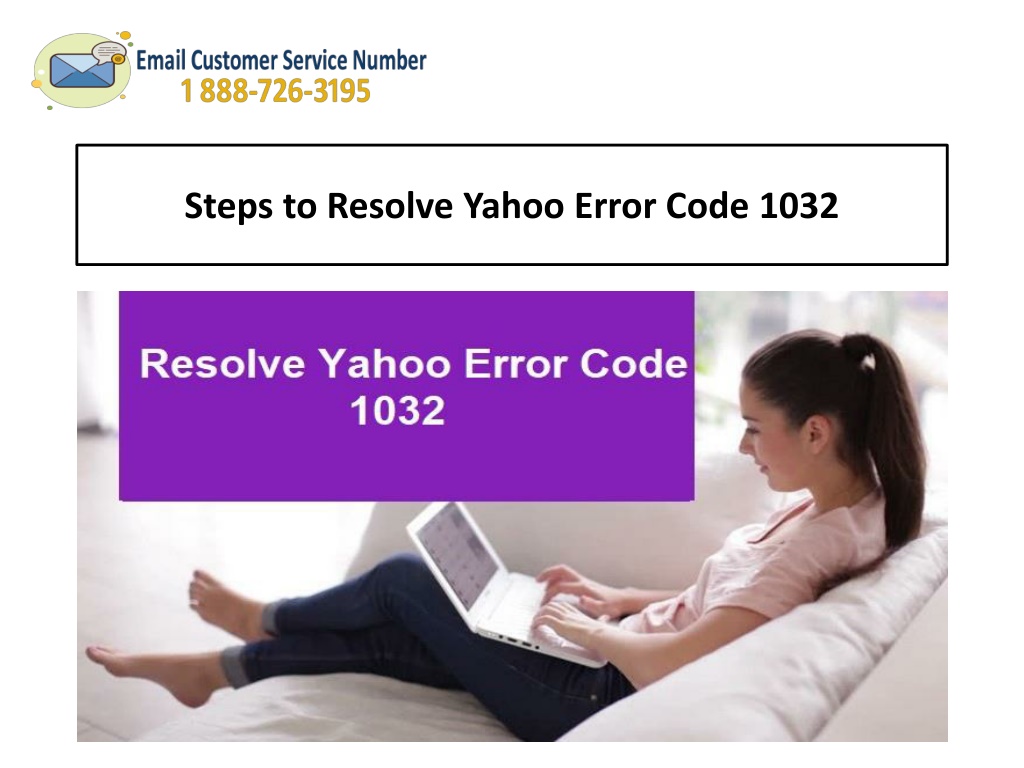 Email Customer Service Number
1 888-726-3195

Steps to Resolve Yahoo Error Code 1032

Resolve Yahoo Error Code 1032